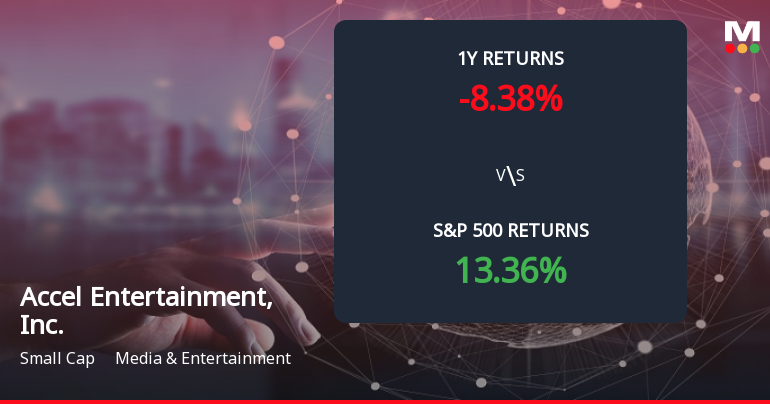 M

1Y RETURNS

-8.38%

V\S

S&P 500 RETURNS

13.36%

Accel Entertainment, Inc.

Small Cap Media & Entertainment